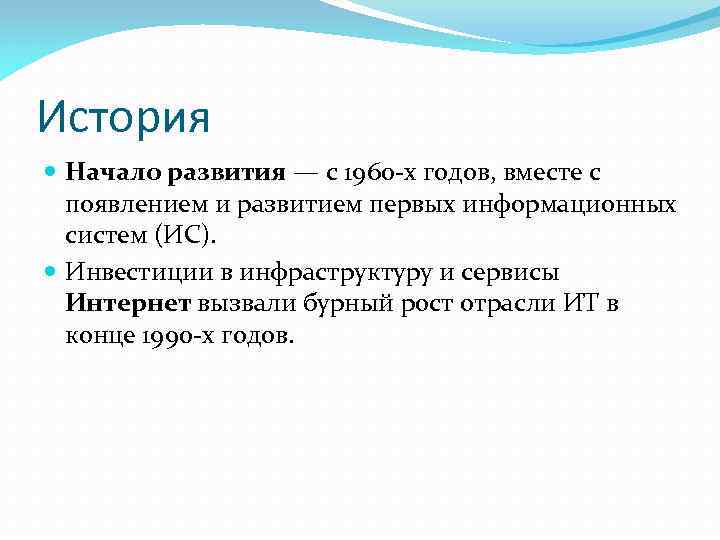 История

Начало развития — с 1960-х годов, вместе с появлением и развитием первых информационных систем (ИС).

Инвестиции в инфраструктуру и сервисы Интернет вызвали бурный рост отрасли ИТ в конце 1990-х годов.